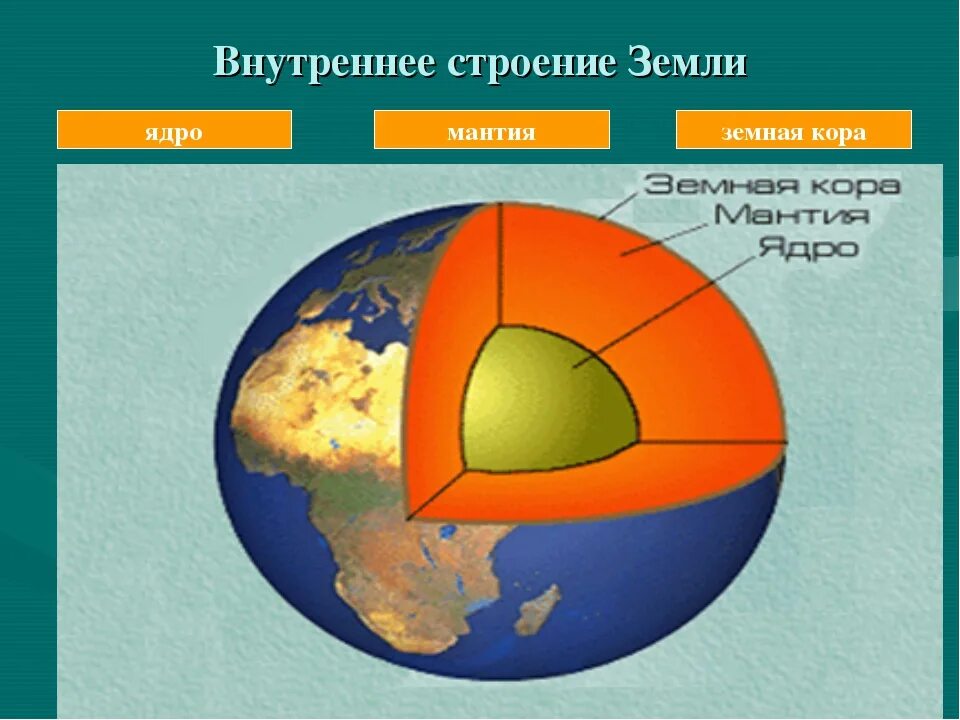 Внутреннее строение Земли

ядро

мантия

земная кора

Земная кора
Мантия
Ядро